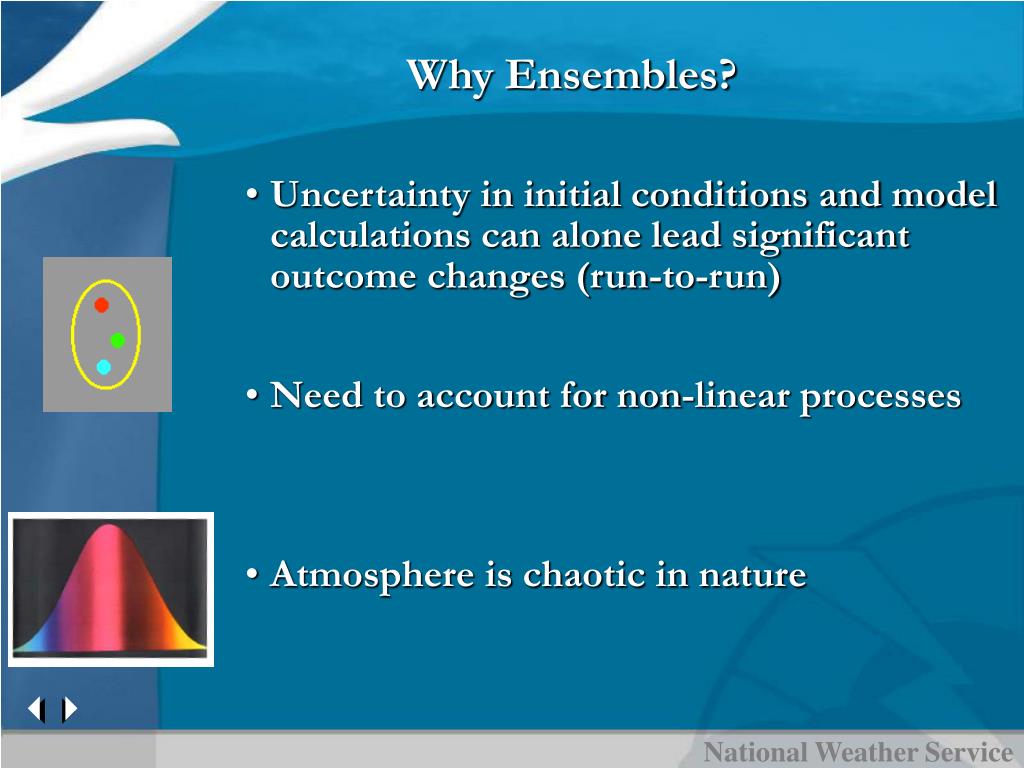 Why Ensembles?

• Uncertainty in initial conditions and model calculations can alone lead significant outcome changes (run-to-run)

• Need to account for non-linear processes

• Atmosphere is chaotic in nature

National Weather Service